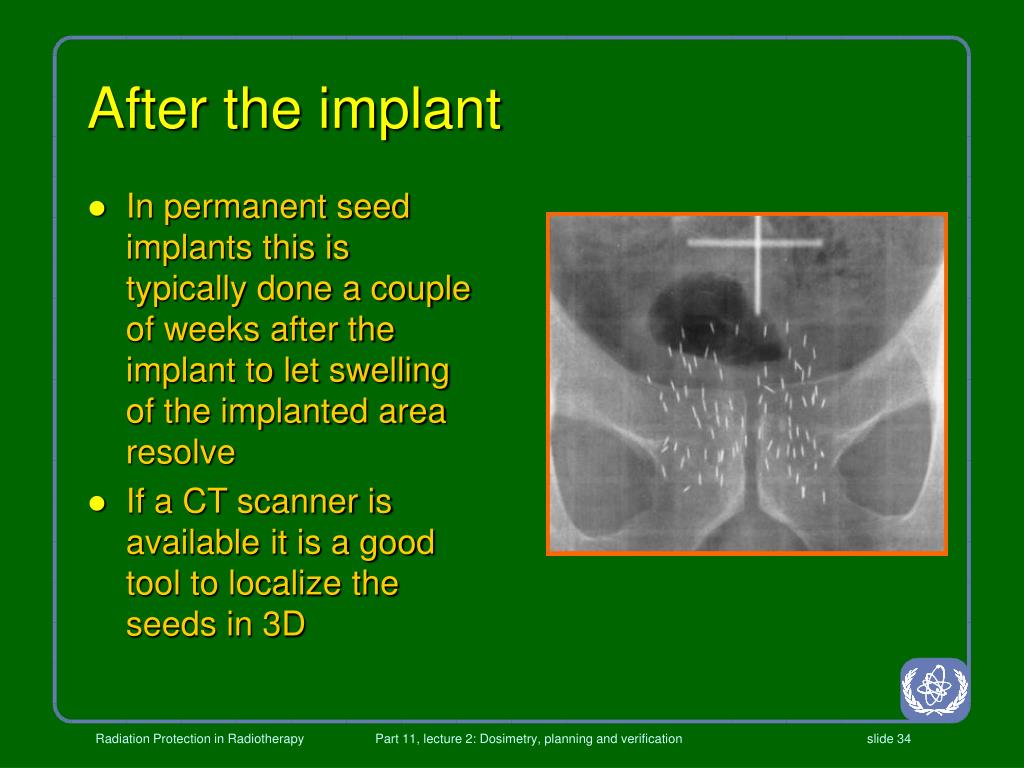 After the implant

- In permanent seed implants this is typically done a couple of weeks after the implant to let swelling of the implanted area resolve
- If a CT scanner is available it is a good tool to localize the seeds in 3D

Radiation Protection in Radiotherapy

Part 11, lecture 2: Dosimetry, planning and verification

slide 34